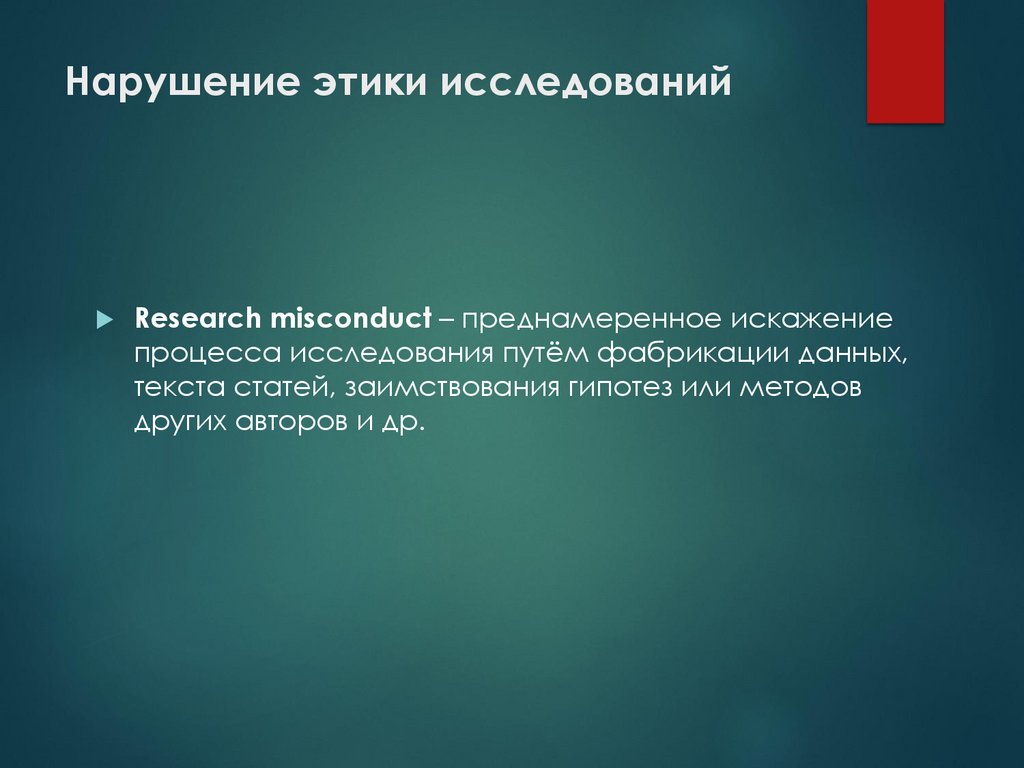 Нарушение этики исследований

Research misconduct – преднамеренное искажение процесса исследования путём фабрикации данных, текста статей, заимствования гипотез или методов других авторов и др.